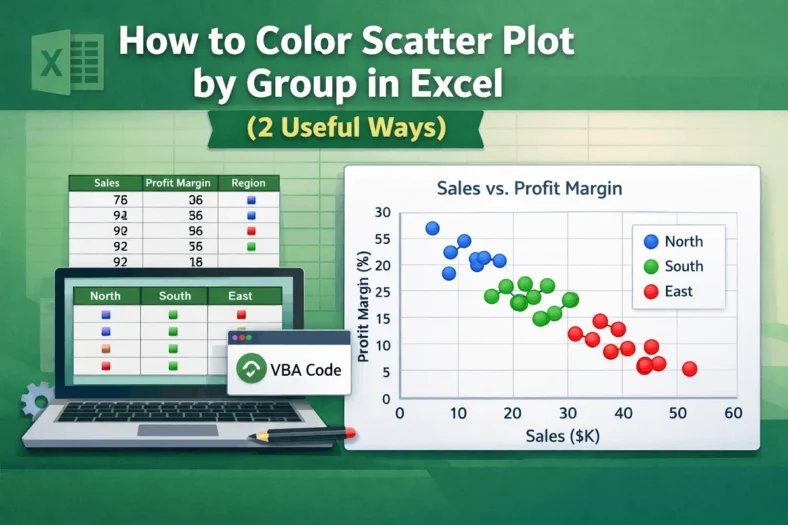 How to Color Scatter Plot by Group in Excel

(2 Useful Ways)

| Sales | Profit Margin | Region |
|---|---|---|
| 76 | 36 | |
| 92 | 86 | |
| 92 | 96 | |
| 92 | 56 | |
| 92 | 18 | |

| North | South | East |
|---|---|---|
| | | |
| | | |
| | | |
| | | |

VBA Code

Sales vs. Profit Margin

Profit Margin (%)

30
55
20
25
15
10
5
0

0 10 20 30 40 50 60

Sales ($K)

North
South
East